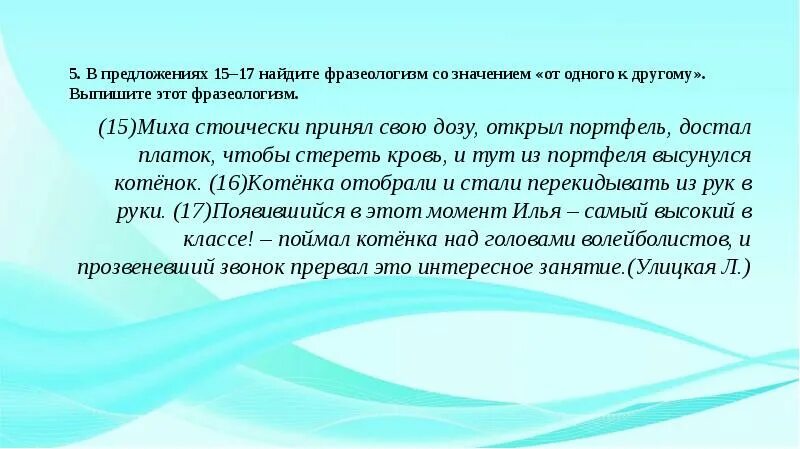 5. В предложениях 15–17 найдите фразеологизм со значением «от одного к другому». Выпишите этот фразеологизм.

(15)Миха стоически принял свою дозу, открыл портфель, достал платок, чтобы стереть кровь, и тут из портфеля высунулся котёнок. (16)Котёнка отобрали и стали перекидывать из рук в руки. (17)Появившийся в этот момент Илья – самый высокий в классе! – поймал котёнка над головами волейболистов, и прозвеневший звонок прервал это интересное занятие.(Улицкая Л.)